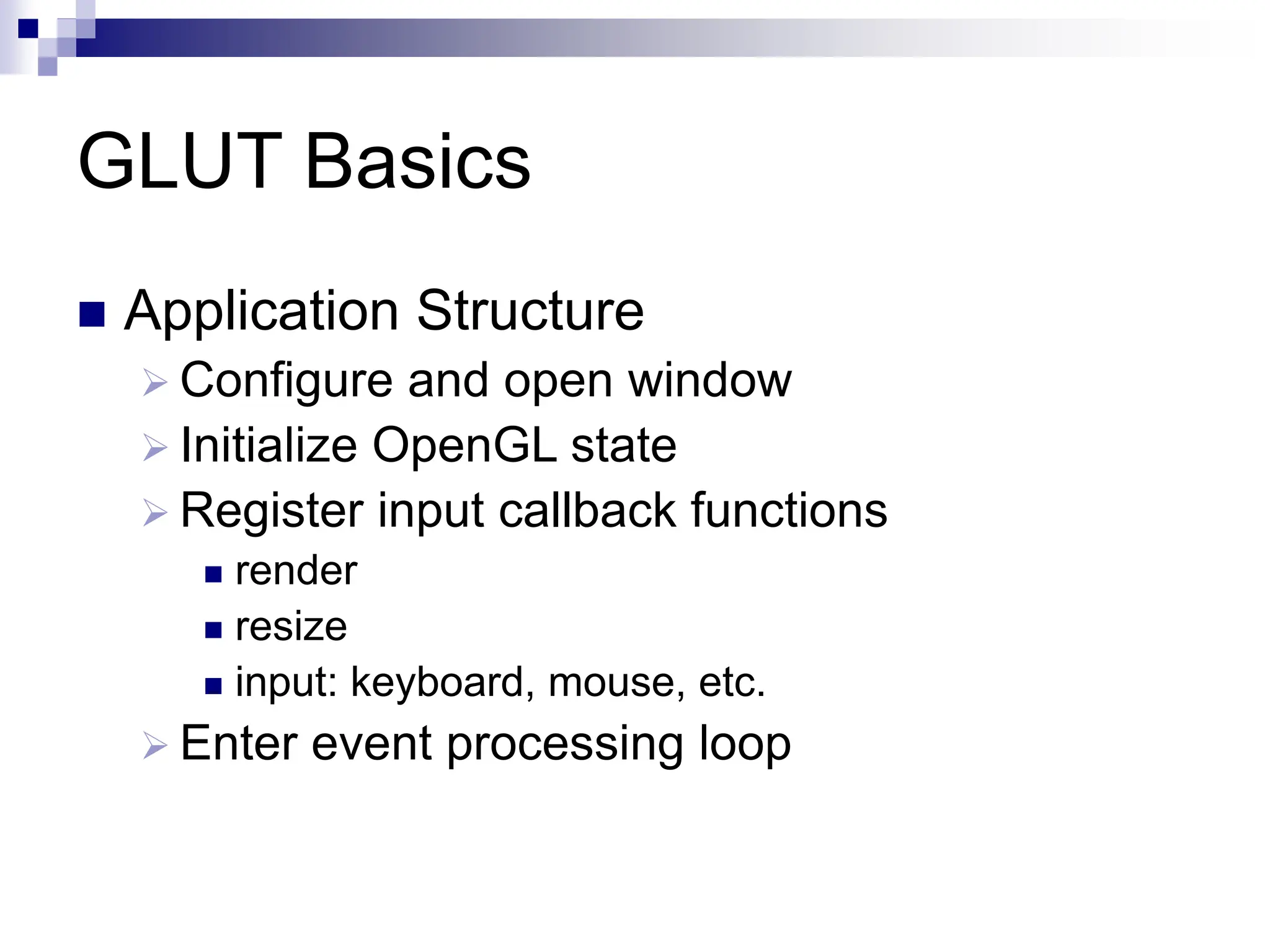 GLUT Basics

Application Structure
Configure and open window
Initialize OpenGL state
Register input callback functions
render
resize
input: keyboard, mouse, etc.
Enter event processing loop